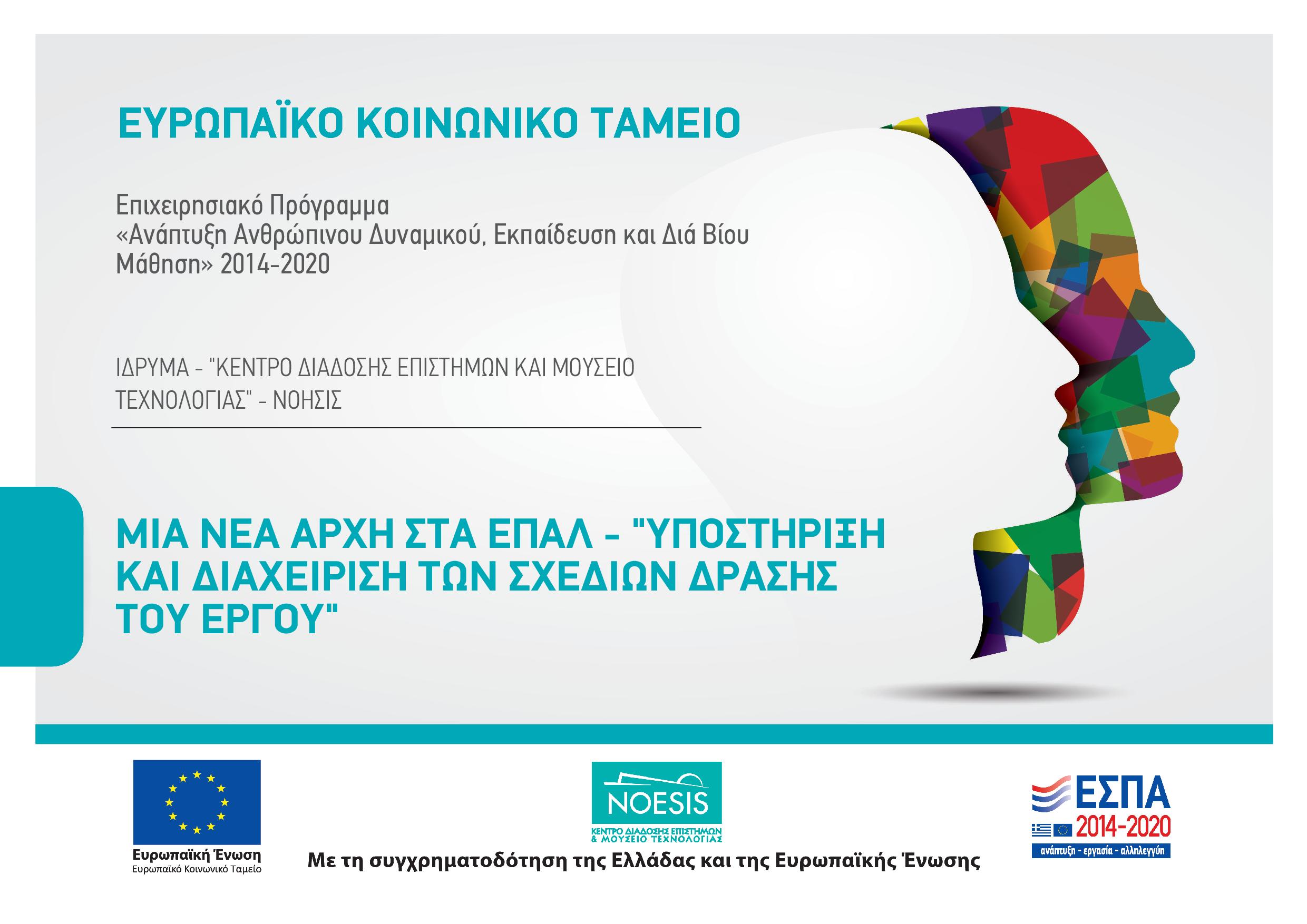 ΕΥΡΩΠΑΪΚΟ ΚΟΙΝΩΝΙΚΟ ΤΑΜΕΙΟ

Επιχειρησιακό Πρόγραμμα «Ανάπτυξη Ανθρώπινου Δυναμικού, Εκπαίδευση και Διά Βίου Μάθηση» 2014-2020

ΙΔΡΥΜΑ - "ΚΕΝΤΡΟ ΔΙΑΔΟΣΗΣ ΕΠΙΣΤΗΜΩΝ ΚΑΙ ΜΟΥΣΕΙΟ ΤΕΧΝΟΛΟΓΙΑΣ" - ΝΟΗΣΙΣ

ΜΙΑ ΝΕΑ ΑΡΧΗ ΣΤΑ ΕΠΑΛ - "ΥΠΟΣΤΗΡΙΞΗ ΚΑΙ ΔΙΑΧΕΙΡΙΣΗ ΤΩΝ ΣΧΕΔΙΩΝ ΔΡΑΣΗΣ ΤΟΥ ΕΡΓΟΥ"

Ευρωπαϊκή Ένωση
Ευρωπαϊκό Κοινωνικό Ταμείο

NOESIS
ΚΕΝΤΡΟ ΔΙΑΔΟΣΗΣ ΕΠΙΣΤΗΜΩΝ & ΜΟΥΣΕΙΟ ΤΕΧΝΟΛΟΓΙΑΣ

Με τη συγχρηματοδότηση της Ελλάδας και της Ευρωπαϊκής Ένωσης

ΕΣΠΑ
2014-2020
ανάπτυξη - εργασία - αλληλεγγύη